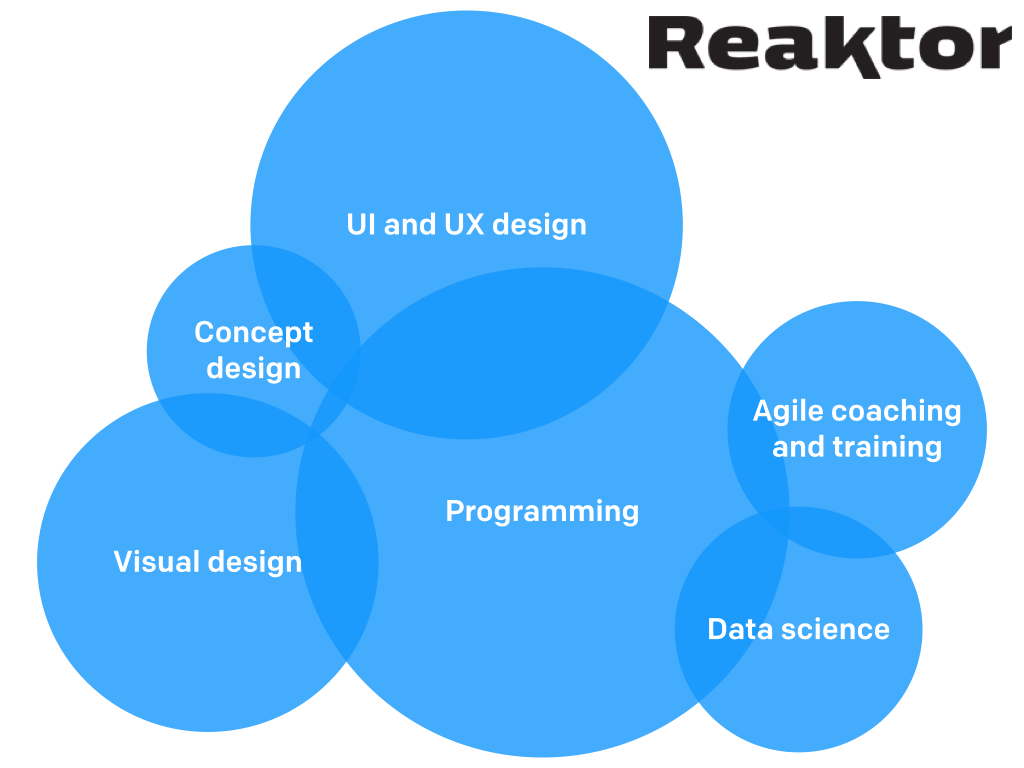 Reaktor

UI and UX design

Concept design

Agile coaching and training

Programming

Visual design

Data science